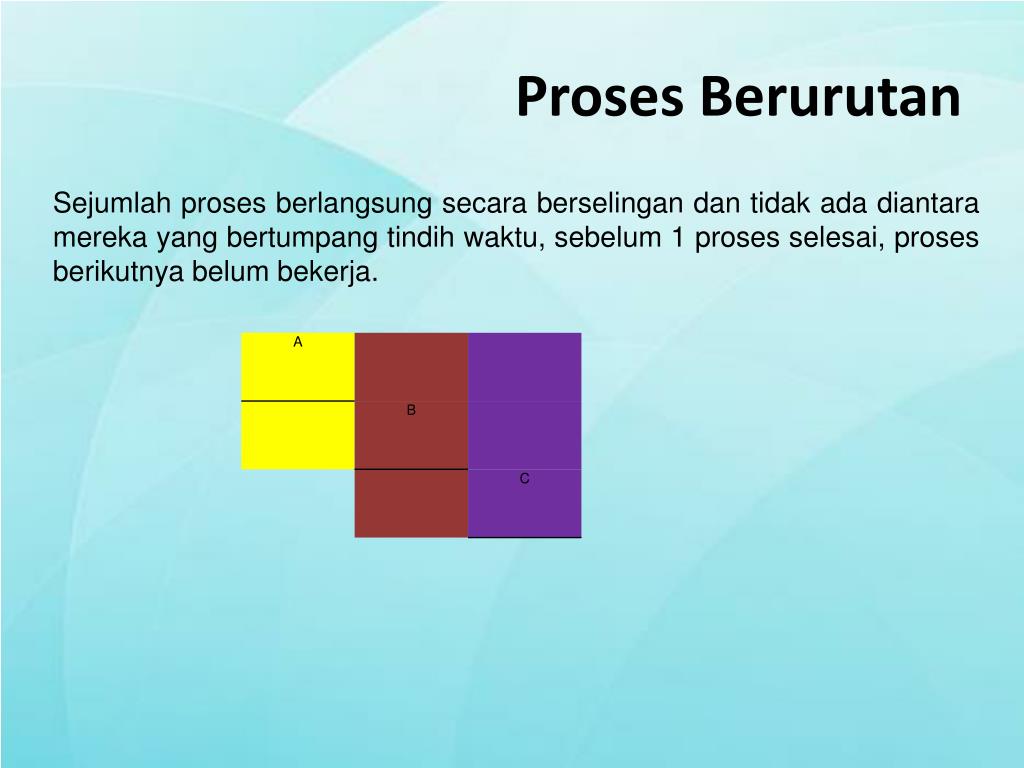 Proses Berurutan

Sejumlah proses berlangsung secara berselingan dan tidak ada diantara mereka yang bertumpang tindih waktu, sebelum 1 proses selesai, proses berikutnya belum bekerja.

A

B

C